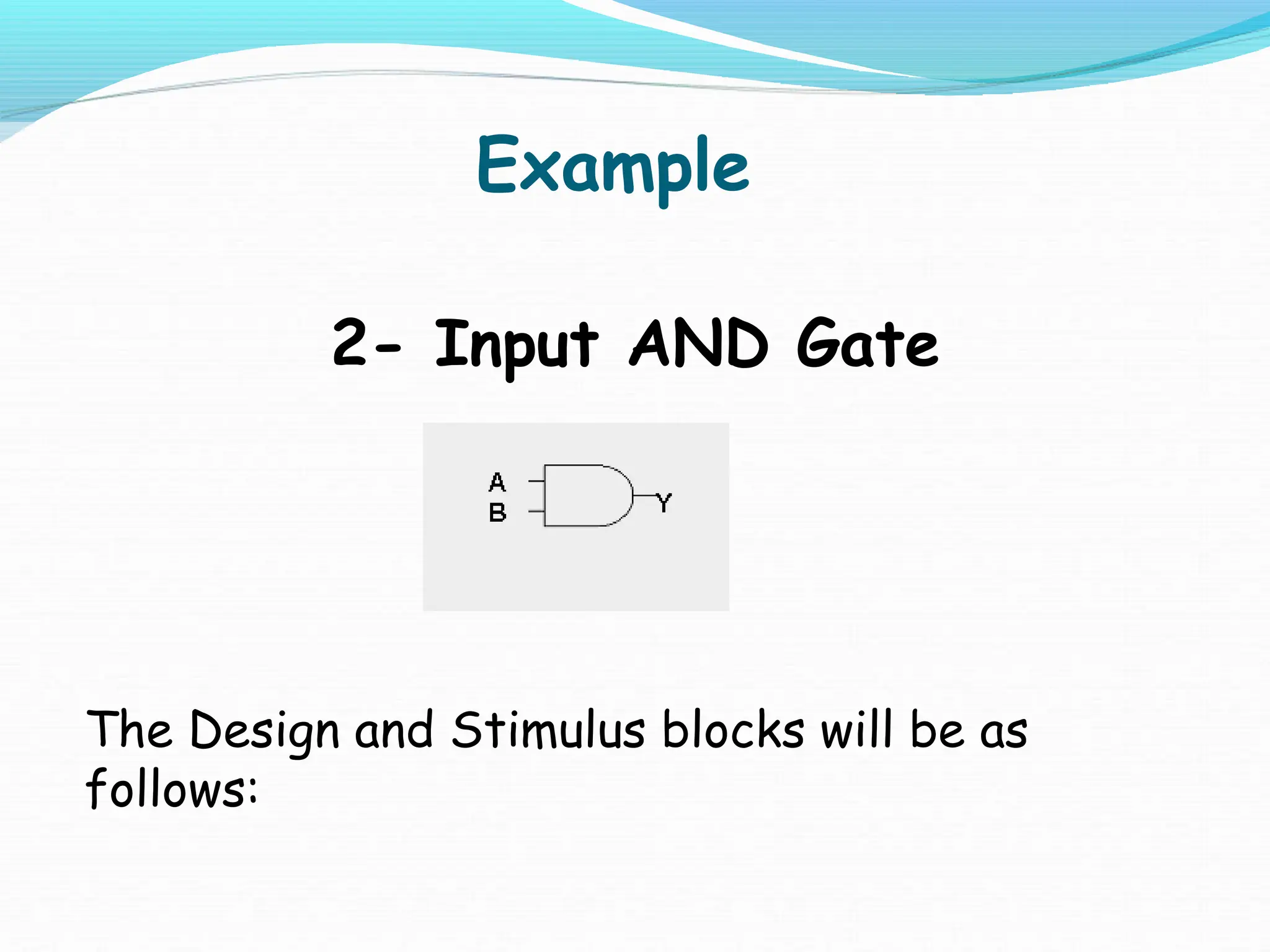 Example

2- Input AND Gate

A
B
Y

The Design and Stimulus blocks will be as follows: